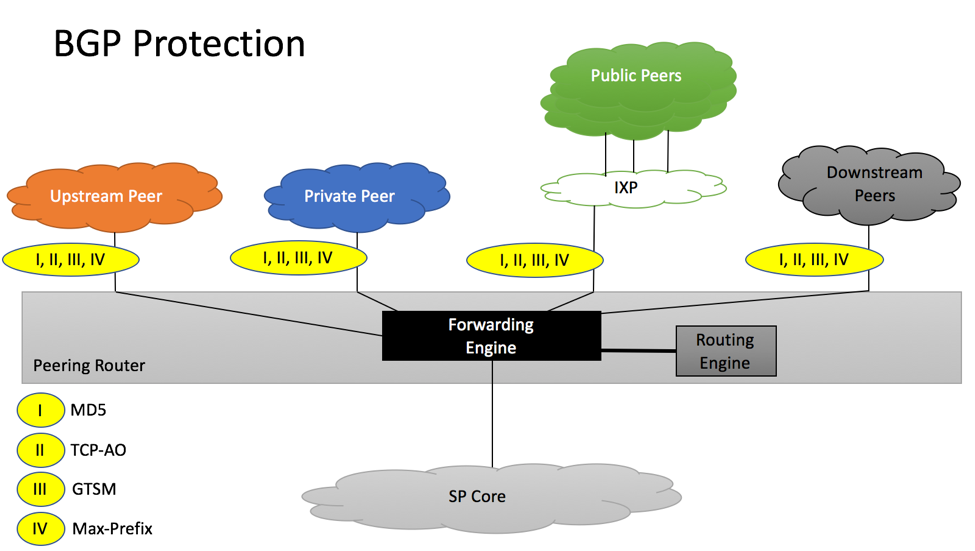 BGP Protection

Public Peers

Upstream Peer

Private Peer

IXP

Downstream Peers

I, II, III, IV

I, II, III, IV

I, II, III, IV

I, II, III, IV

Forwarding Engine

Routing Engine

Peering Router

I MD5

II TCP-AO

III GTSM

IV Max-Prefix

SP Core